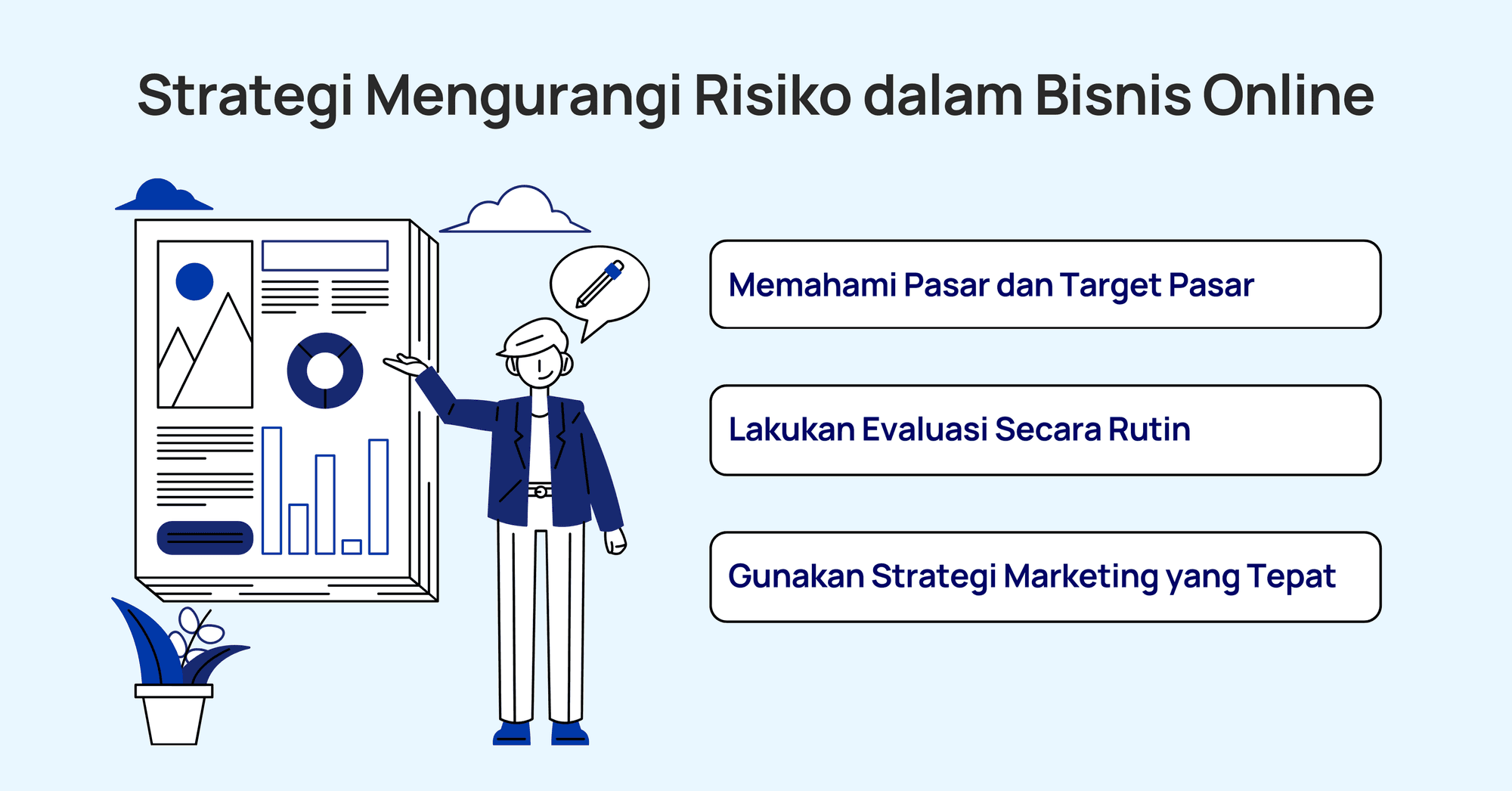 Strategi Mengurangi Risiko dalam Bisnis Online

Memahami Pasar dan Target Pasar

Lakukan Evaluasi Secara Rutin

Gunakan Strategi Marketing yang Tepat